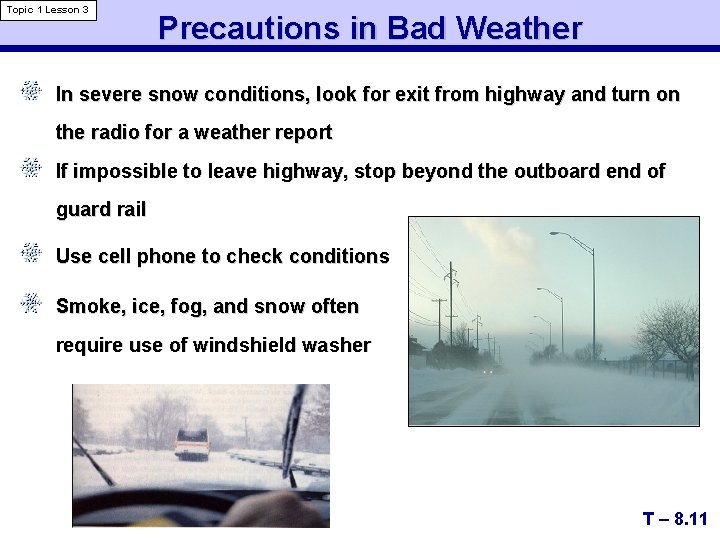 Topic 1 Lesson 3

Precautions in Bad Weather

In severe snow conditions, look for exit from highway and turn on the radio for a weather report

If impossible to leave highway, stop beyond the outboard end of guard rail

Use cell phone to check conditions

Smoke, ice, fog, and snow often require use of windshield washer

T – 8.11